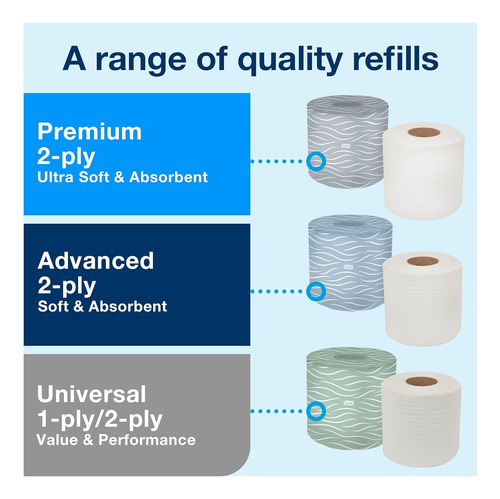 A range of quality refills

Premium
2-ply
Ultra Soft & Absorbent

Advanced
2-ply
Soft & Absorbent

Universal
1-ply/2-ply
Value & Performance